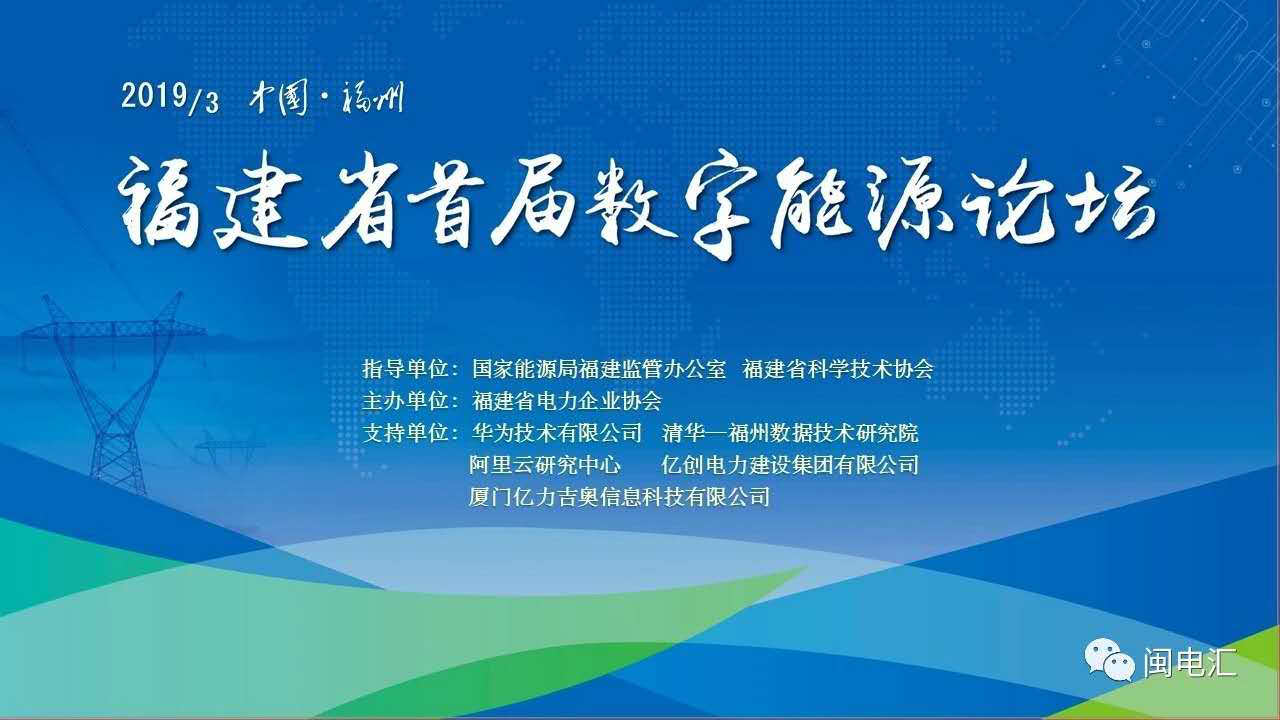 2019/3 中国·福州

福建省首届数字能源论坛

指导单位：国家能源局福建监管办公室 福建省科学技术协会
主办单位：福建省电力企业协会
支持单位：华为技术有限公司 清华—福州数据技术研究院
阿里云研究中心 亿创电力建设集团有限公司
厦门亿力吉奥信息科技有限公司

闽电汇